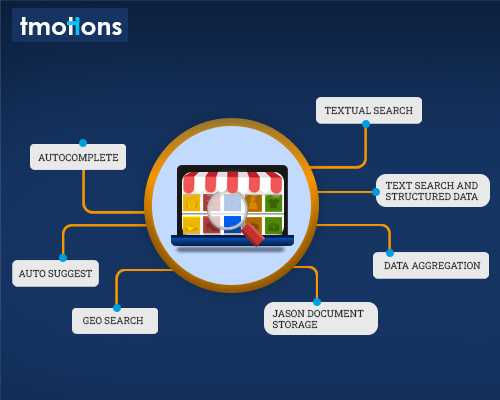 tmotions

TEXTUAL SEARCH

AUTOCOMPLETE

TEXT SEARCH AND STRUCTURED DATA

DATA AGGREGATION

AUTO SUGGEST

GEO SEARCH

JASON DOCUMENT STORAGE